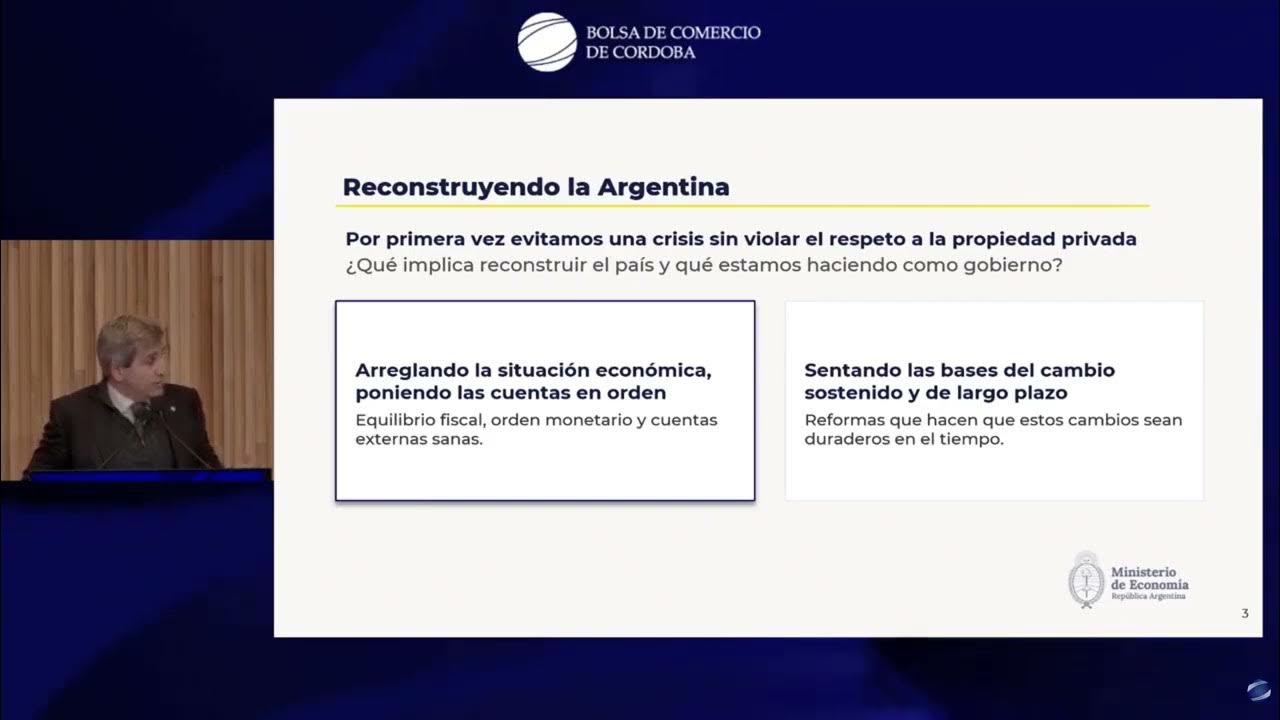 BOLSA DE COMERCIO DE CORDOBA

Reconstruyendo la Argentina

Por primera vez evitamos una crisis sin violar el respeto a la propiedad privada
¿Qué implica reconstruir el país y qué estamos haciendo como gobierno?

Arreglando la situación económica, poniendo las cuentas en orden
Equilibrio fiscal, orden monetario y cuentas externas sanas.

Sentando las bases del cambio sostenido y de largo plazo
Reformas que hacen que estos cambios sean duraderos en el tiempo.

Ministerio de Economía
República Argentina

3